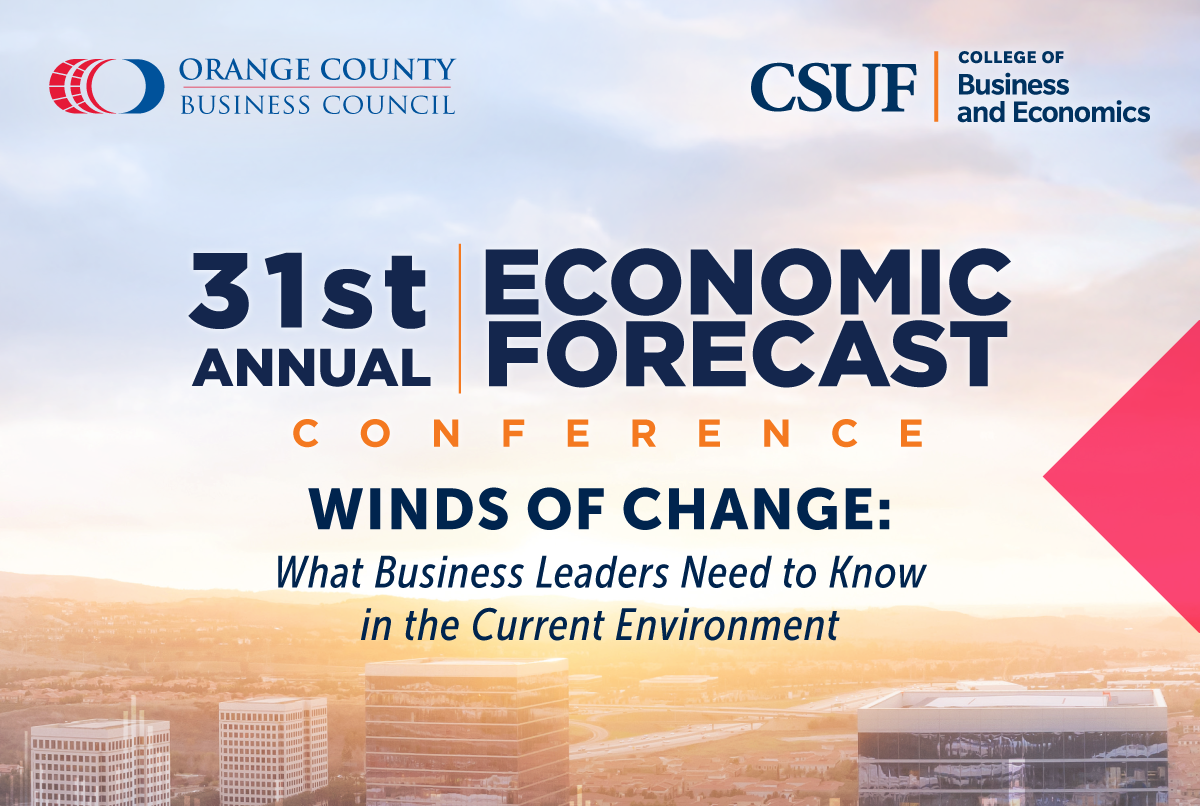 ORANGE COUNTY
BUSINESS COUNCIL

CSUF COLLEGE OF Business and Economics

31st ANNUAL ECONOMIC FORECAST

CONFERENCE

WINDS OF CHANGE:
What Business Leaders Need to Know in the Current Environment